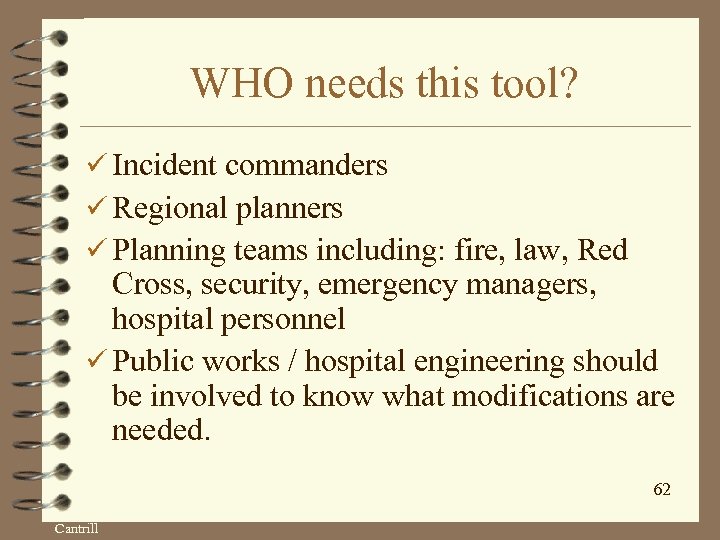 WHO needs this tool?

✓ Incident commanders

✓ Regional planners

✓ Planning teams including: fire, law, Red Cross, security, emergency managers, hospital personnel

✓ Public works / hospital engineering should be involved to know what modifications are needed.

62

Cantrill